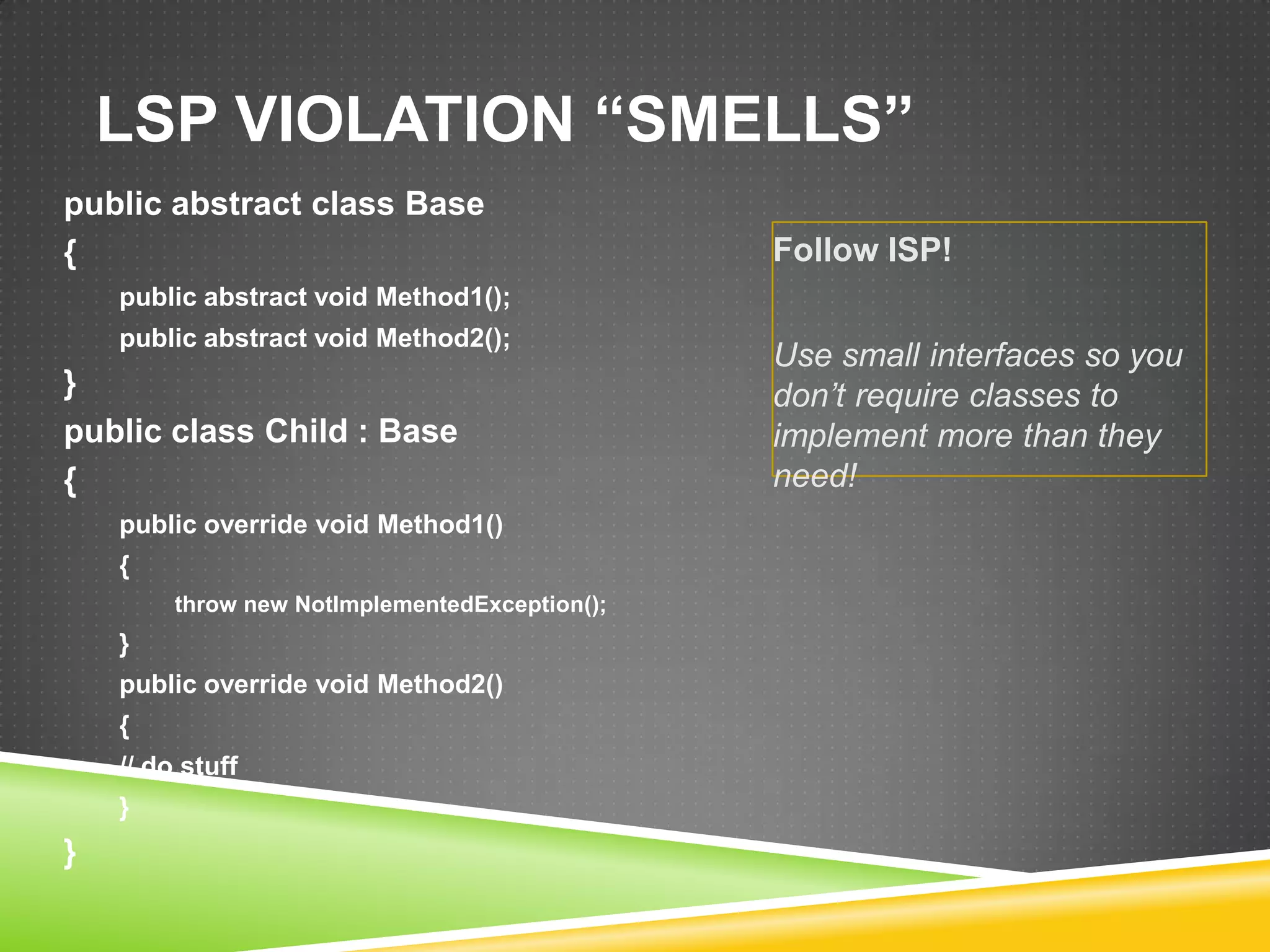 LSP VIOLATION “SMELLS”

public abstract class Base
{
public abstract void Method1();
public abstract void Method2();
}
public class Child : Base
{
public override void Method1()
{
throw new NotImplementedException();
}
public override void Method2()
{
// do stuff
}
}

Follow ISP!

Use small interfaces so you don’t require classes to implement more than they need!